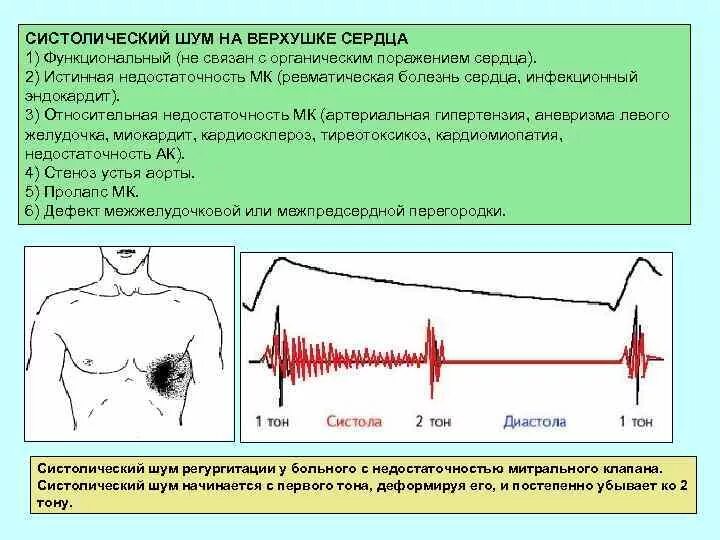 СИСТОЛИЧЕСКИЙ ШУМ НА ВЕРХУШКЕ СЕРДЦА
1) Функциональный (не связан с органическим поражением сердца).
2) Истинная недостаточность МК (ревматическая болезнь сердца, инфекционный эндокардит).
3) Относительная недостаточность МК (артериальная гипертензия, аневризма левого желудочка, миокардит, кардиосклероз, тиреотоксикоз, кардиомиопатия, недостаточность АК).
4) Стеноз устья аорты.
5) Пролапс МК.
6) Дефект межжелудочковой или межпредсердной перегородки.

1 тон Систола 2 тон Диастола 1 тон

Систолический шум регургитации у больного с недостаточностью митрального клапана. Систолический шум начинается с первого тона, деформируя его, и постепенно убывает ко 2 тону.